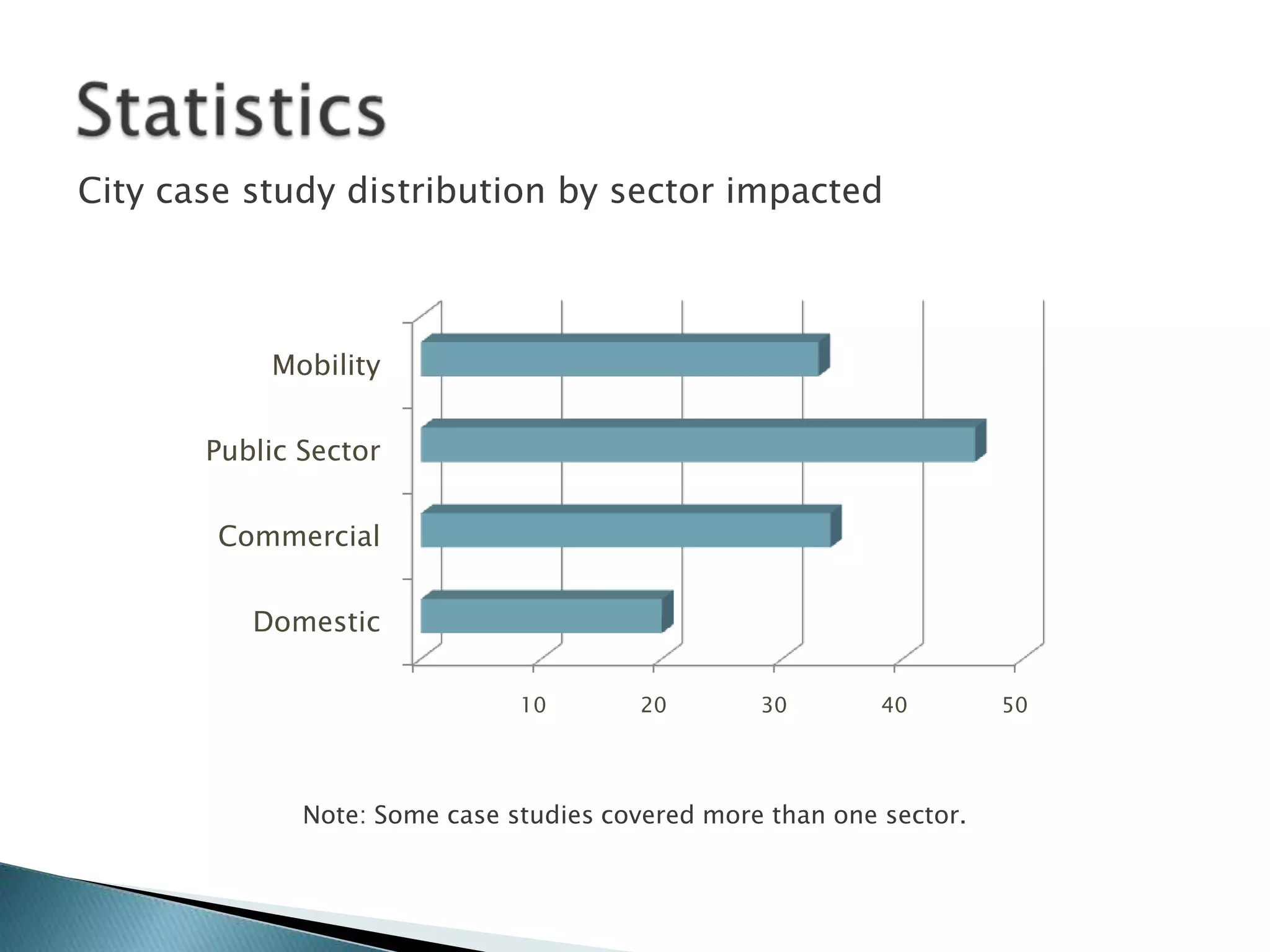 Statistics

City case study distribution by sector impacted

Mobility
Public Sector
Commercial
Domestic

10 20 30 40 50

Note: Some case studies covered more than one sector.